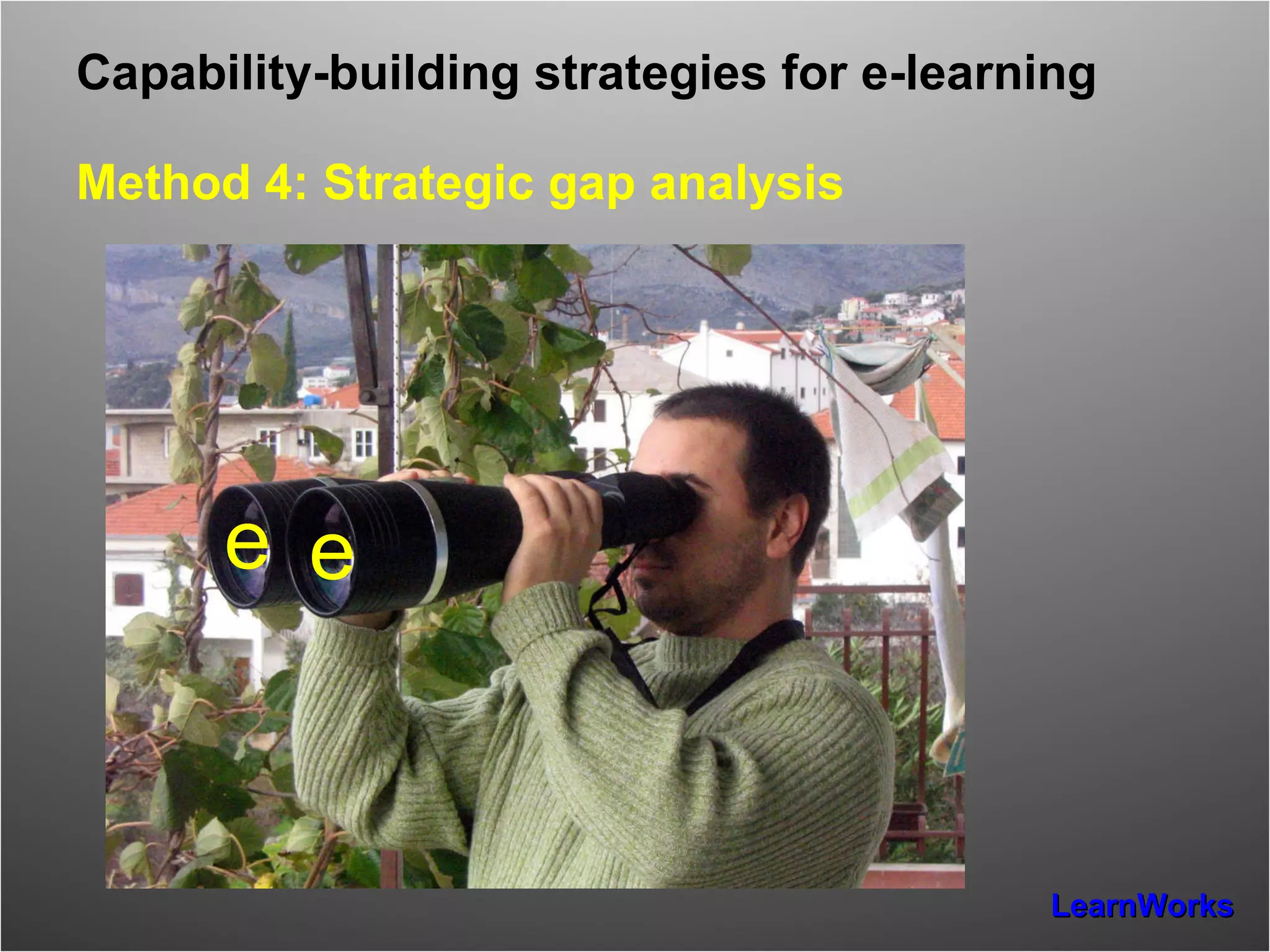 Capability-building strategies for e-learning

Method 4: Strategic gap analysis

e e

LearnWorks